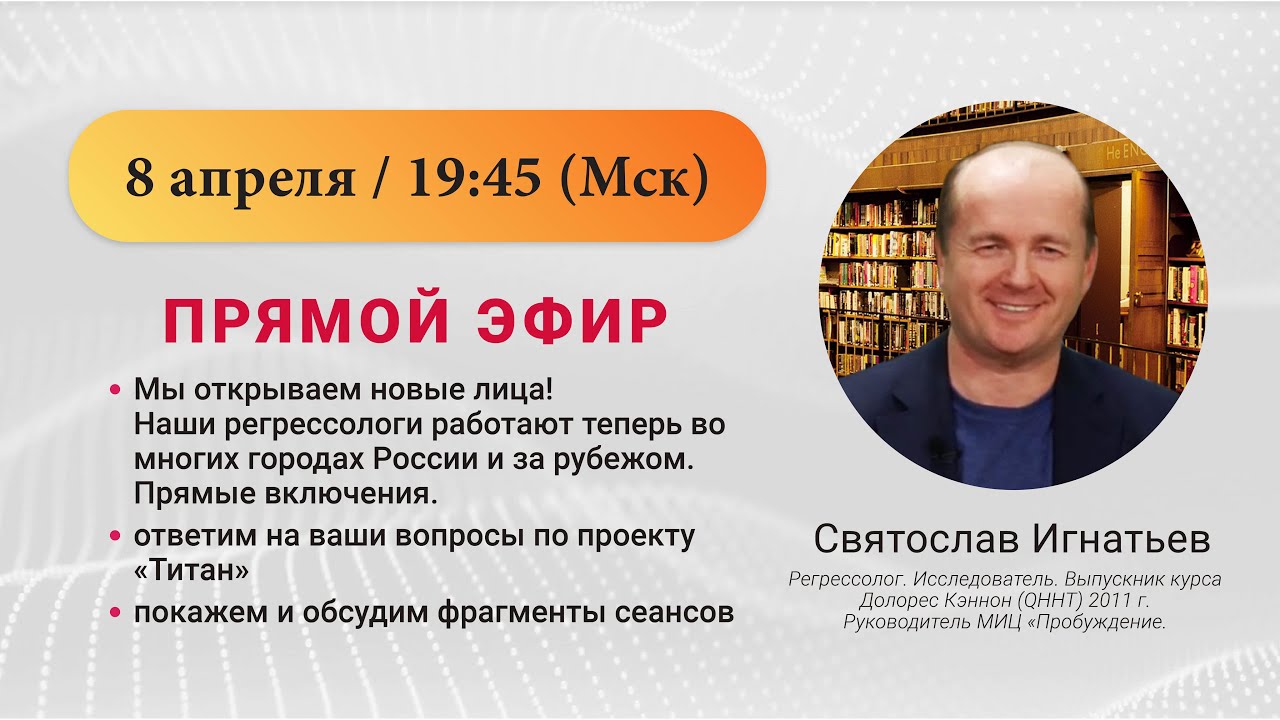 8 апреля / 19:45 (Мск)

ПРЯМОЙ ЭФИР

• Мы открываем новые лица! Наши регрессологи работают теперь во многих городах России и за рубежом. Прямые включения.
• ответим на ваши вопросы по проекту «Титан»
• покажем и обсудим фрагменты сеансов

Святослав Игнатьев

Регрессолог. Исследователь. Выпускник курса Долорес Кэннон (QHHT) 2011 г. Руководитель МИЦ «Пробуждение.